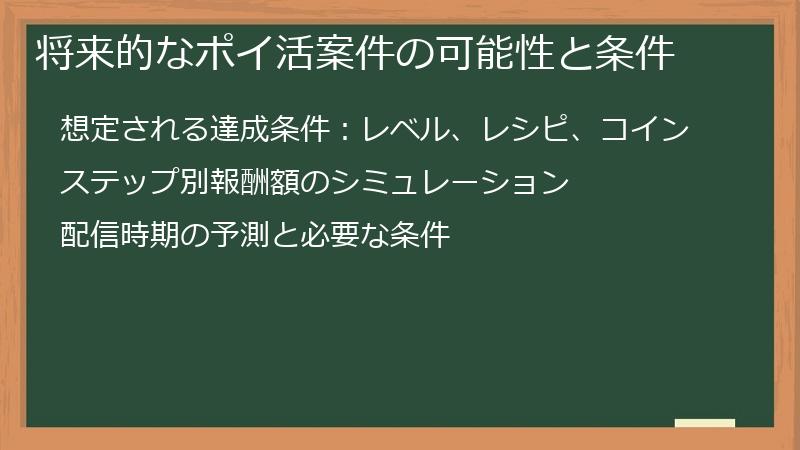 将来的なポイ活案件の可能性と条件

想定される達成条件：レベル、レシピ、コイン

ステップ別報酬額のシミュレーション

配信時期の予測と必要な条件